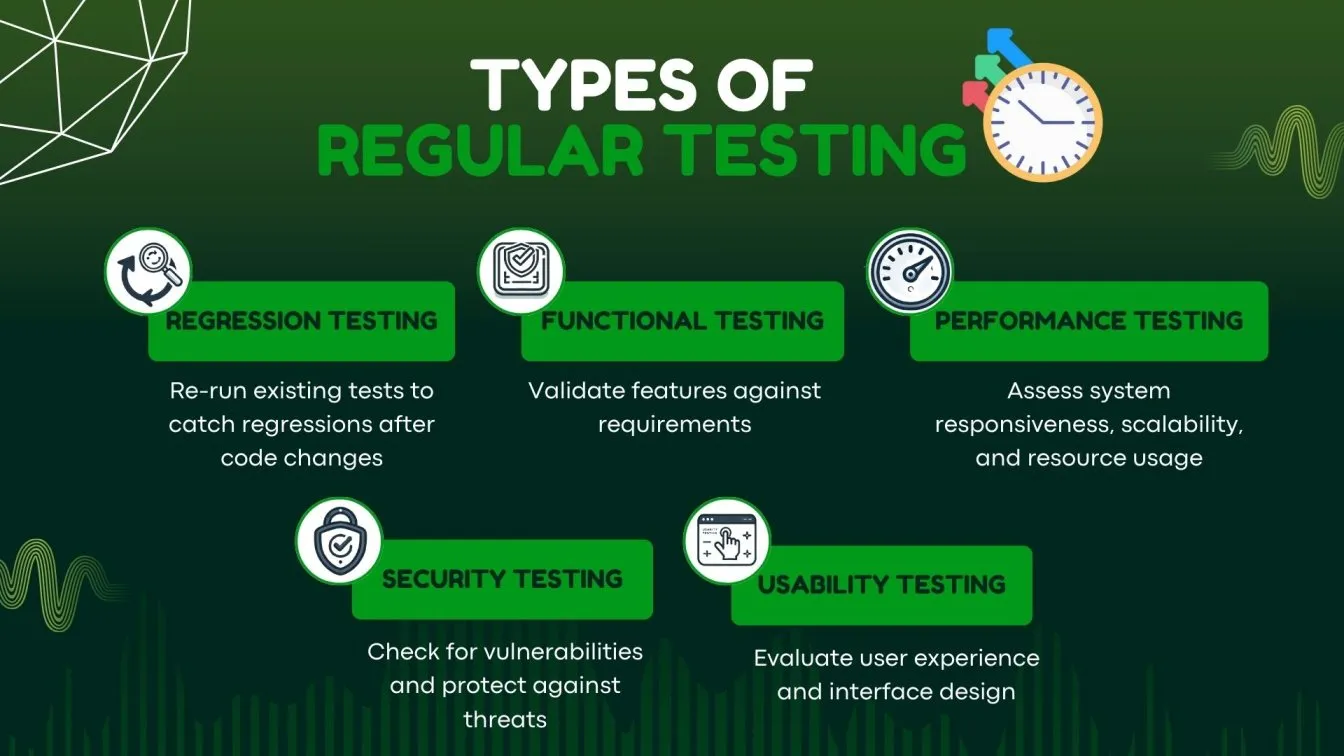 TYPES OF
REGULAR TESTING

REGRESSION TESTING

Re-run existing tests to catch regressions after code changes

FUNCTIONAL TESTING

Validate features against requirements

PERFORMANCE TESTING

Assess system responsiveness, scalability, and resource usage

SECURITY TESTING

Check for vulnerabilities and protect against threats

USABILITY TESTING

Evaluate user experience and interface design